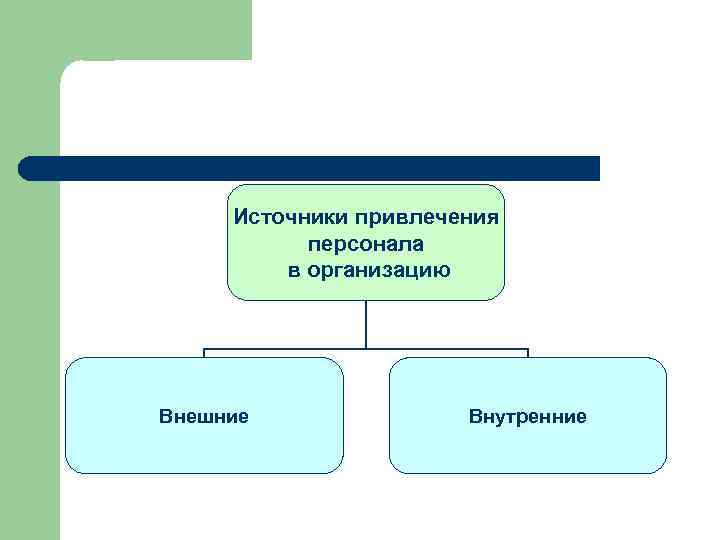 Источники привлечения персонала в организацию

Внешние

Внутренние